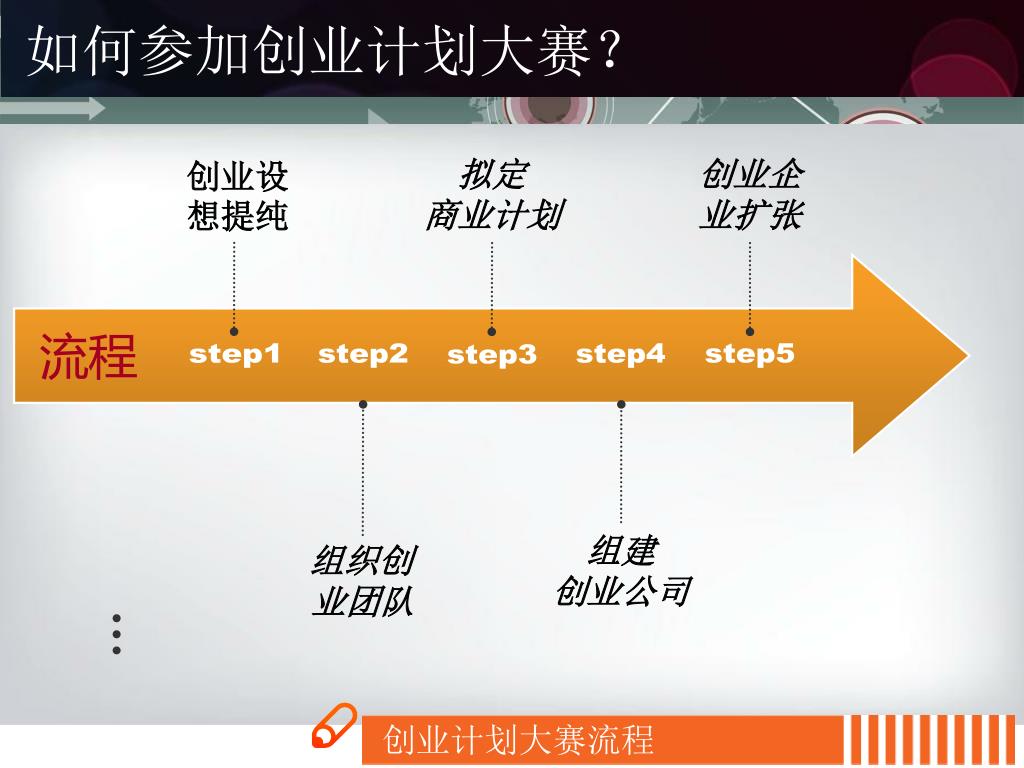 如何参加创业计划大赛？

创业设想提纯

拟定商业计划

创业企业扩张

流程 step1 step2 step3 step4 step5

组织创业团队

组建创业公司

创业计划大赛流程